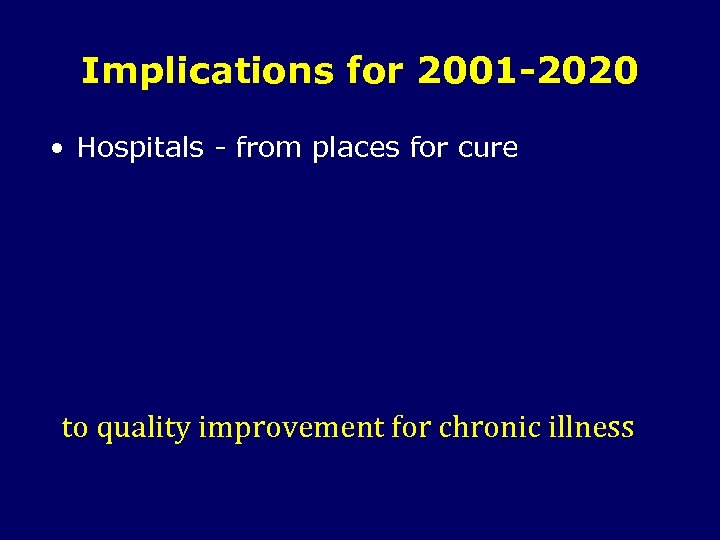 Implications for 2001-2020

• Hospitals - from places for cure

to quality improvement for chronic illness